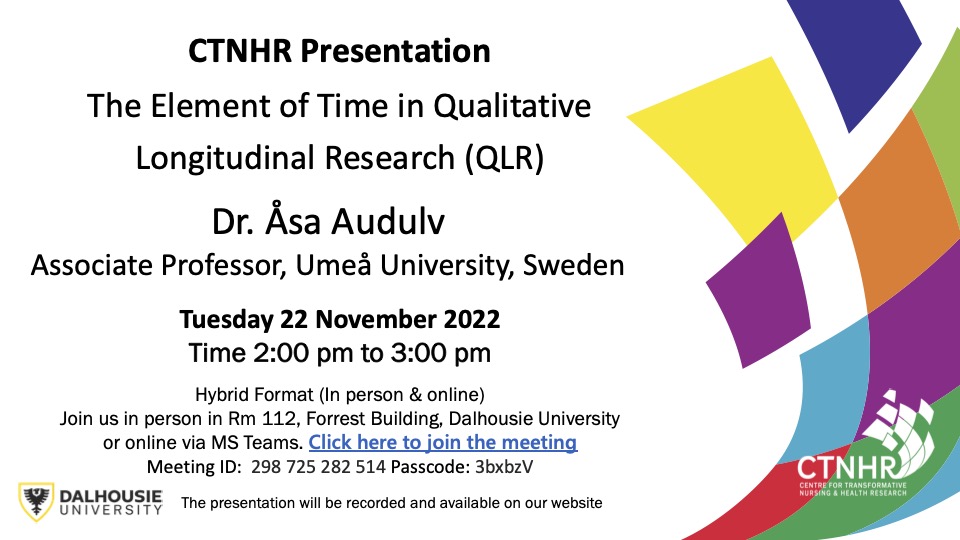 CTNHR Presentation

The Element of Time in Qualitative Longitudinal Research (QLR)

Dr. Åsa Audulv

Associate Professor, Umeå University, Sweden

Tuesday 22 November 2022

Time 2:00 pm to 3:00 pm

Hybrid Format (In person & online)
Join us in person in Rm 112, Forrest Building, Dalhousie University or online via MS Teams. Click here to join the meeting
Meeting ID: 298 725 282 514 Passcode: 3bxbzV

DALHOUSIE UNIVERSITY

The presentation will be recorded and available on our website

CTNHR
CENTRE FOR TRANSFORMATIVE NURSING & HEALTH RESEARCH